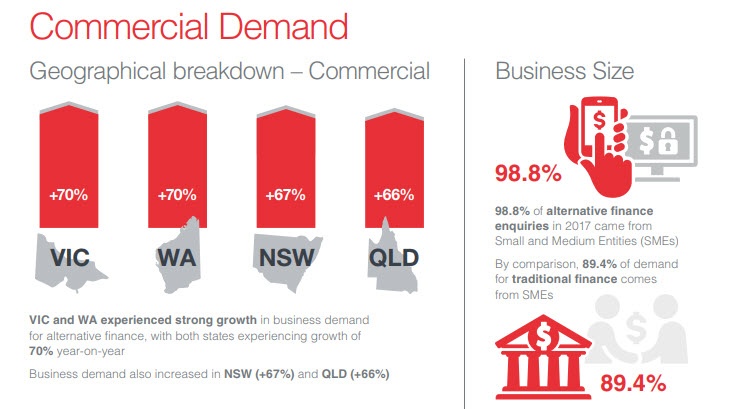 Commercial Demand

Geographical breakdown – Commercial

+70%
VIC

+70%
WA

+67%
NSW

+66%
QLD

VIC and WA experienced strong growth in business demand for alternative finance, with both states experiencing growth of 70% year-on-year

Business demand also increased in NSW (+67%) and QLD (+66%)

Business Size

$

$

98.8%

98.8% of alternative finance enquiries in 2017 came from Small and Medium Entities (SMEs)

By comparison, 89.4% of demand for traditional finance comes from SMEs

$

$

89.4%